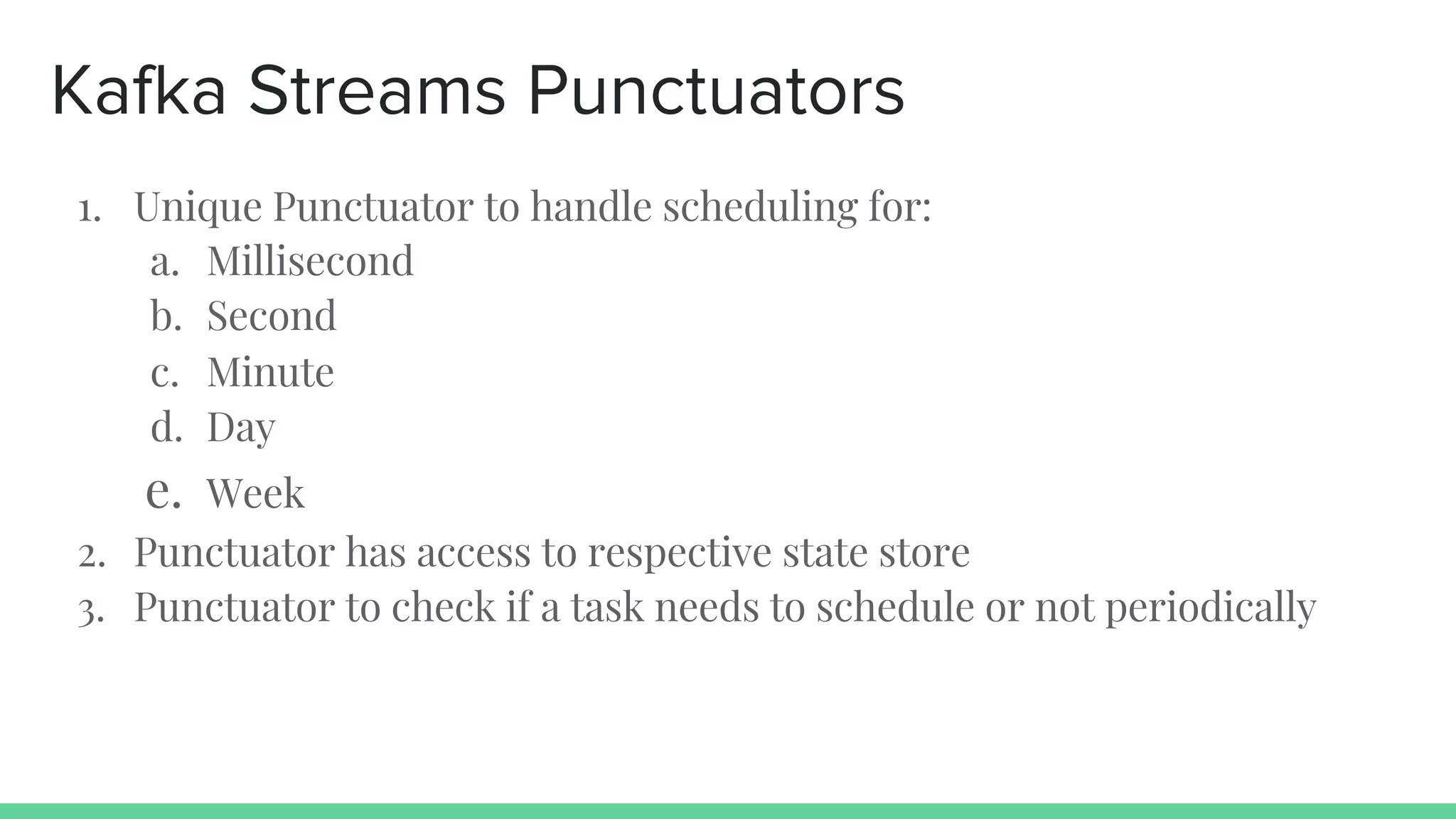 Kafka Streams Punctuators

1. Unique Punctuator to handle scheduling for:
   a. Millisecond
   b. Second
   c. Minute
   d. Day
   e. Week
2. Punctuator has access to respective state store
3. Punctuator to check if a task needs to schedule or not periodically